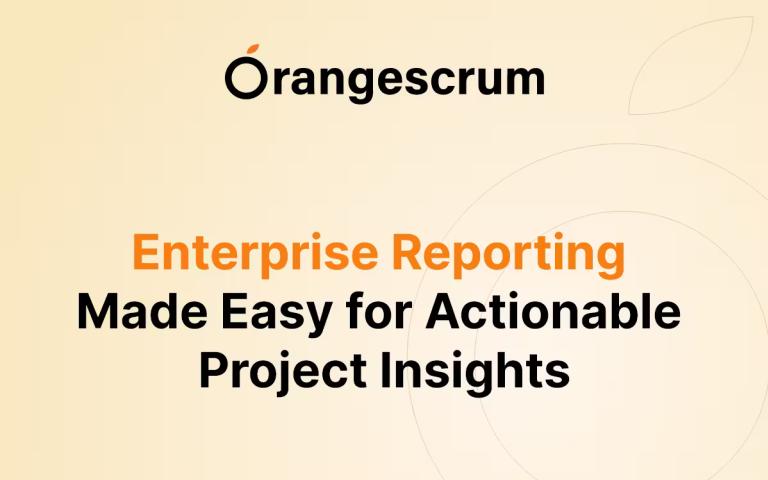 Orangescrum

Enterprise Reporting Made Easy for Actionable Project Insights